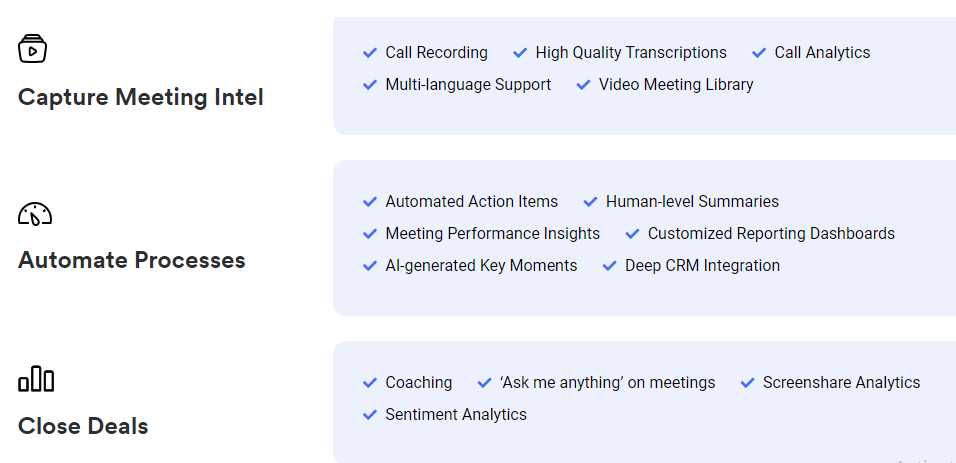 Capture Meeting Intel

Call Recording
High Quality Transcriptions
Call Analytics
Multi-language Support
Video Meeting Library

Automate Processes

Automated Action Items
Human-level Summaries
Meeting Performance Insights
Customized Reporting Dashboards
AI-generated Key Moments
Deep CRM Integration

Close Deals

Coaching
'Ask me anything' on meetings
Screenshare Analytics
Sentiment Analytics